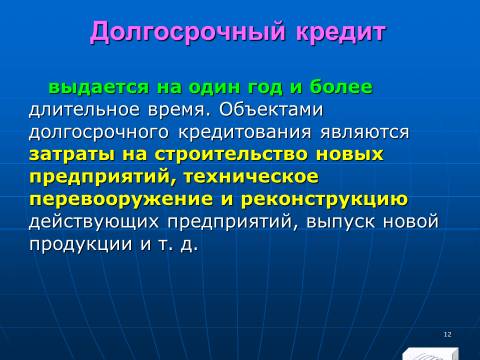 Долгосрочный кредит

выдается на один год и более длительное время. Объектами долгосрочного кредитования являются затраты на строительство новых предприятий, техническое перевооружение и реконструкцию действующих предприятий, выпуск новой продукции и т. д.

12